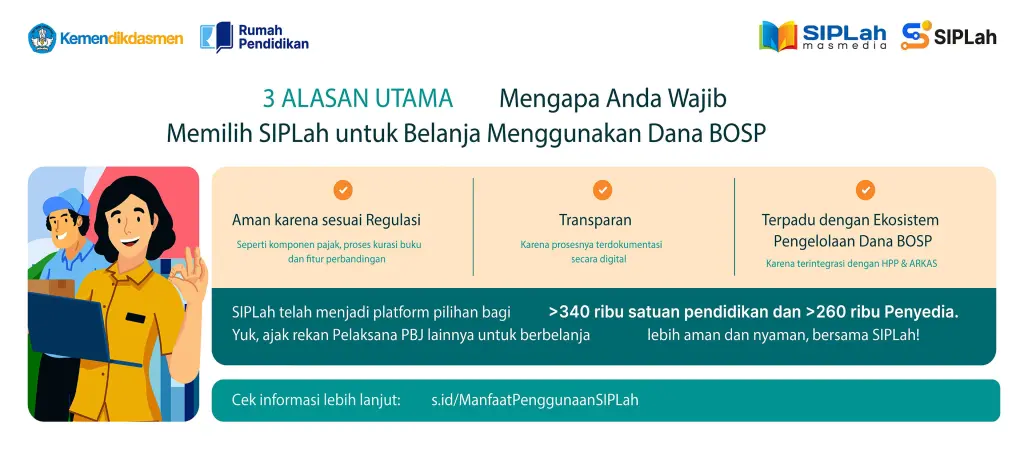 Kemendikdasmen

Rumah Pendidikan

SIPLah masmedia

SIPLah

3 ALASAN UTAMA Mengapa Anda Wajib Memilih SIPLah untuk Belanja Menggunakan Dana BOSP

Aman karena sesuai Regulasi
Seperti komponen pajak, proses kurasi buku dan fitur perbandingan

Transparan
Karena prosesnya terdokumentasi secara digital

Terpadu dengan Ekosistem Pengelolaan Dana BOSP
Karena terintegrasi dengan HPP & ARKAS

SIPLah telah menjadi platform pilihan bagi >340 ribu satuan pendidikan dan >260 ribu Penyedia.
Yuk, ajak rekan Pelaksana PBJ lainnya untuk berbelanja lebih aman dan nyaman, bersama SIPLah!

Cek informasi lebih lanjut: s.id/ManfaatPenggunaanSIPLah